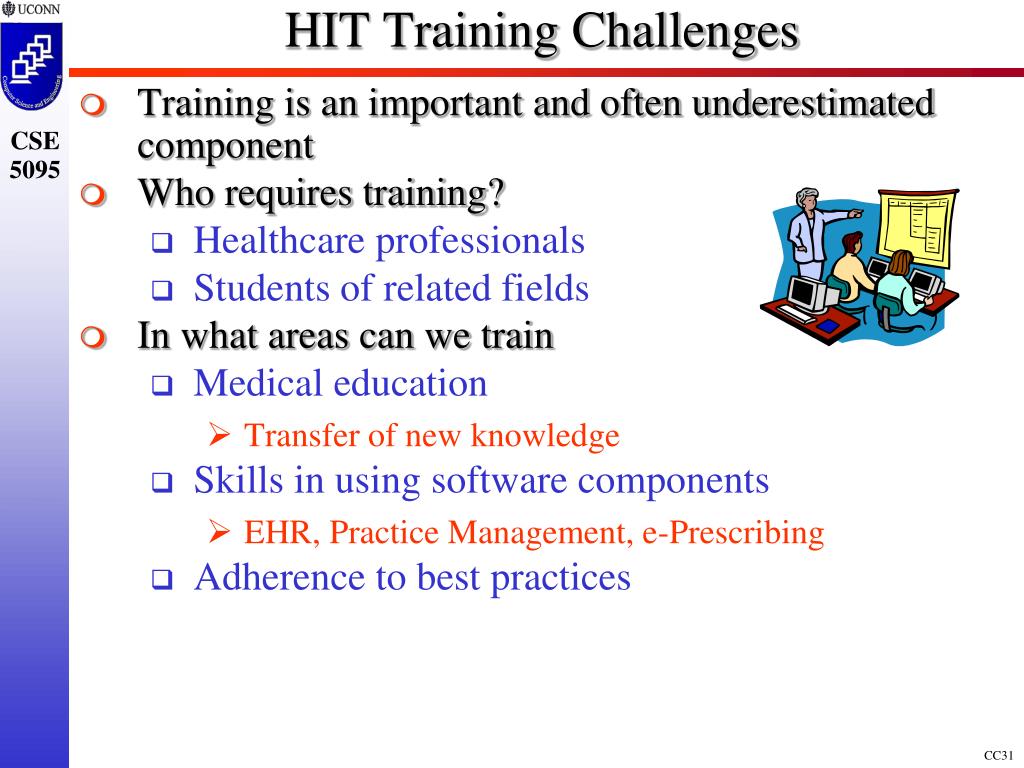 UCONN

Computer Science and Engineering

CSE 5095

HIT Training Challenges

Training is an important and often underestimated component

Who requires training?

Healthcare professionals

Students of related fields

In what areas can we train

Medical education

Transfer of new knowledge

Skills in using software components

EHR, Practice Management, e-Prescribing

Adherence to best practices

CC31